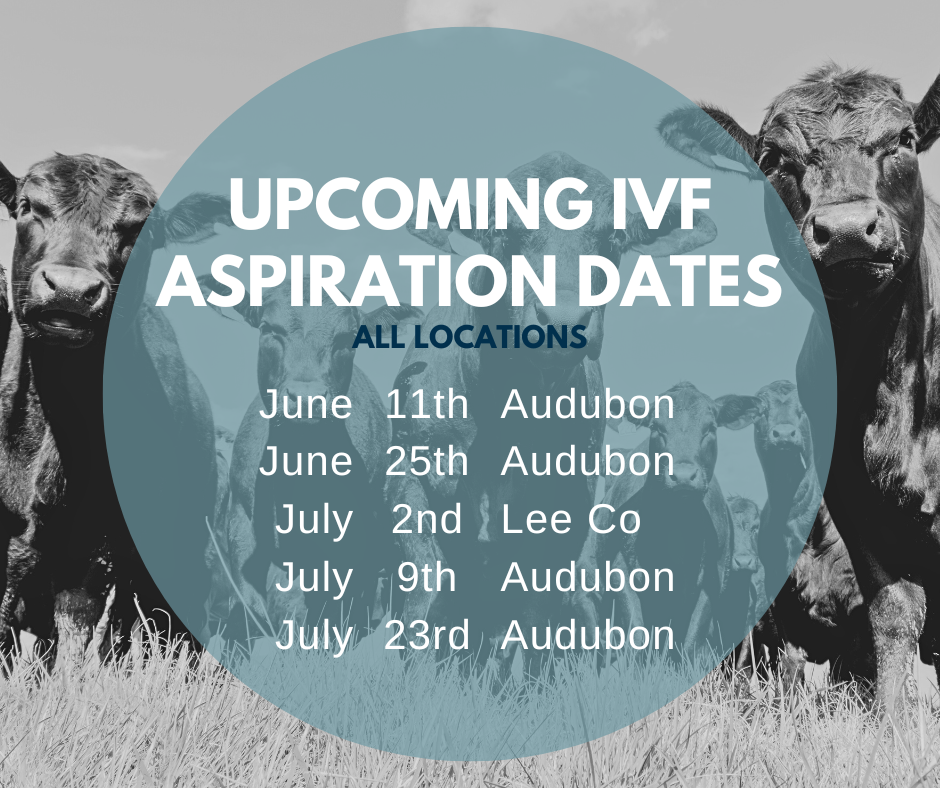 UPCOMING IVF ASPIRATION DATES

ALL LOCATIONS

June 11th Audubon
June 25th Audubon
July 2nd Lee Co
July 9th Audubon
July 23rd Audubon